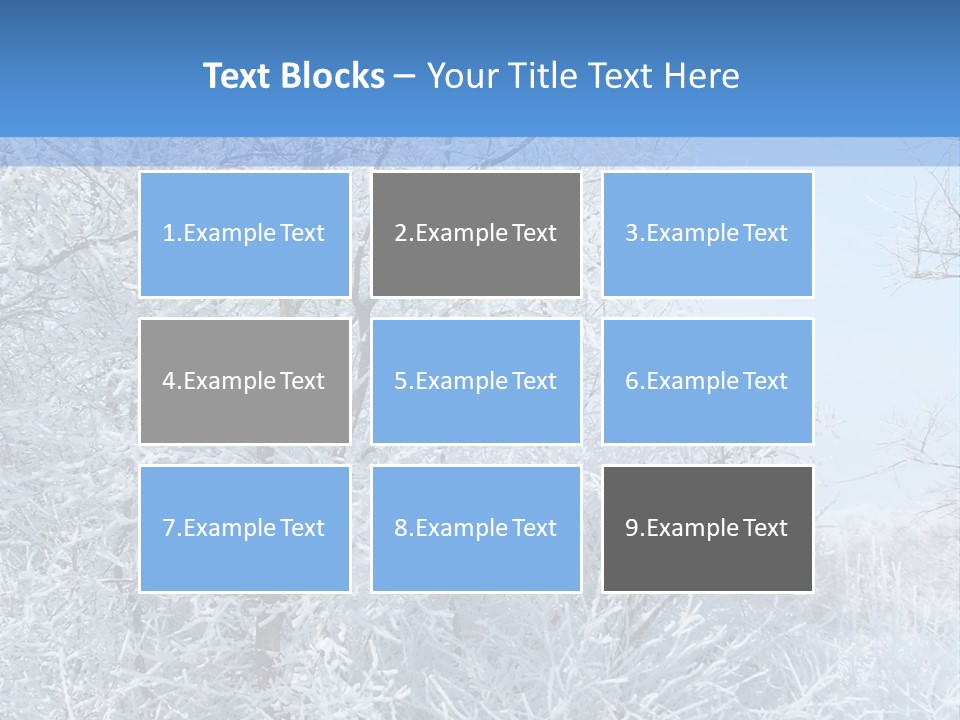 Text Blocks – Your Title Text Here

1.Example Text

2.Example Text

3.Example Text

4.Example Text

5.Example Text

6.Example Text

7.Example Text

8.Example Text

9.Example Text